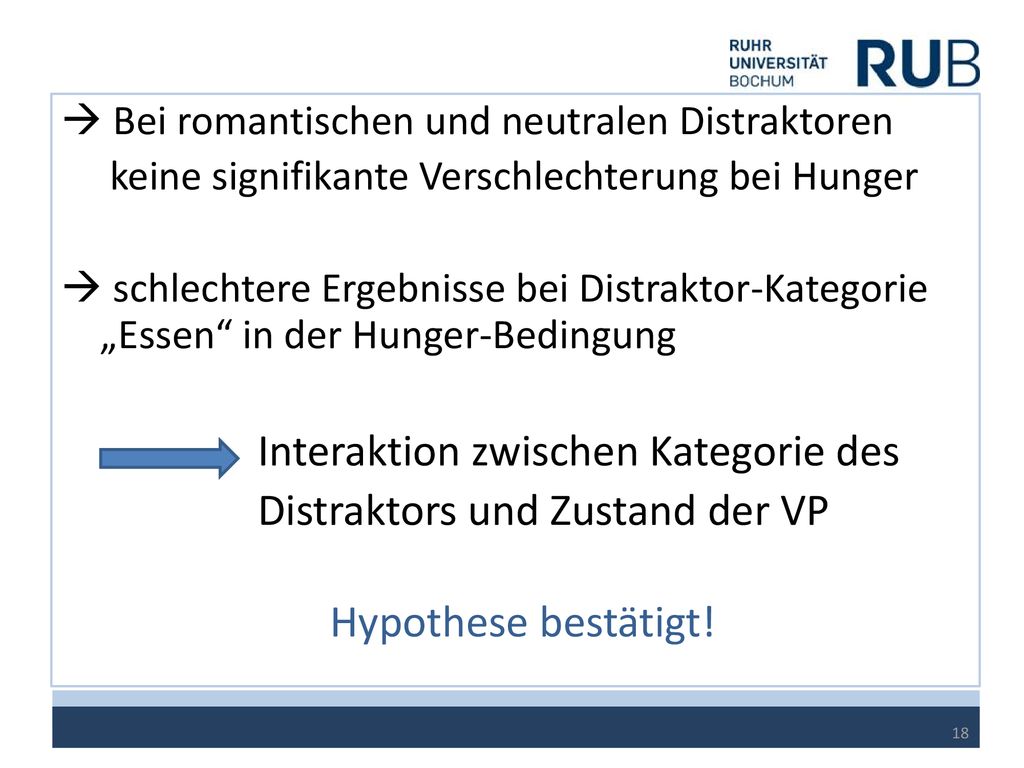 RUHR
UNIVERSITÄT
BOCHUM
RUB

→ Bei romantischen und neutralen Distraktoren keine signifikante Verschlechterung bei Hunger

→ schlechtere Ergebnisse bei Distraktor-Kategorie „Essen“ in der Hunger-Bedingung

Interaktion zwischen Kategorie des Distraktors und Zustand der VP

Hypothese bestätigt!

18